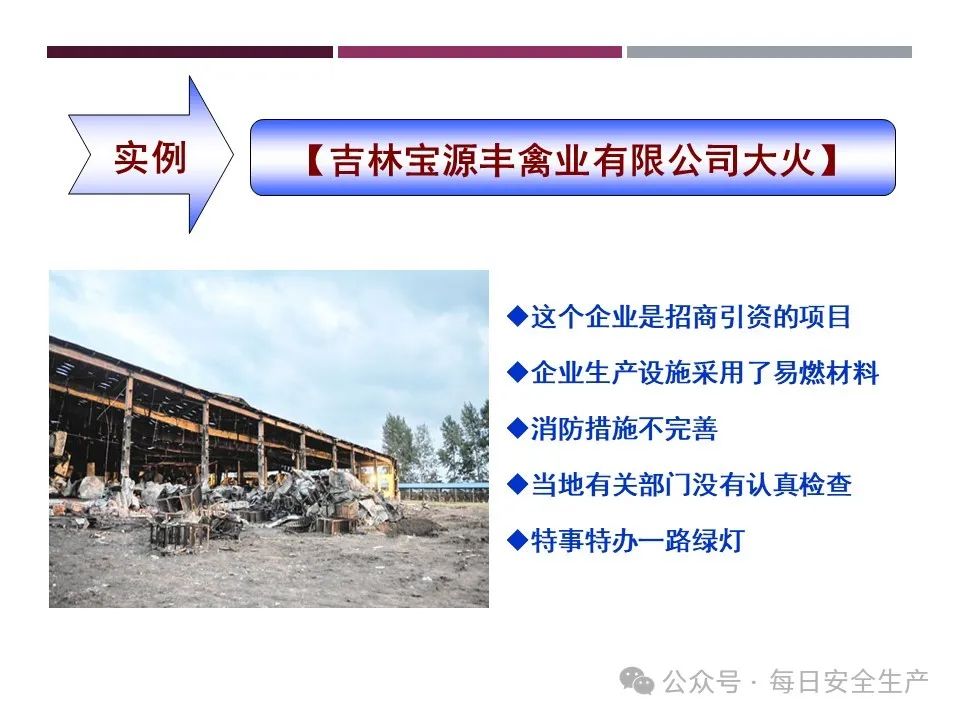 实例

【吉林宝源丰禽业有限公司大火】

◆这个企业是招商引资的项目

◆企业生产设施采用了易燃材料

◆消防措施不完善

◆当地有关部门没有认真检查

◆特事特办一路绿灯

公众号 · 每日安全生产